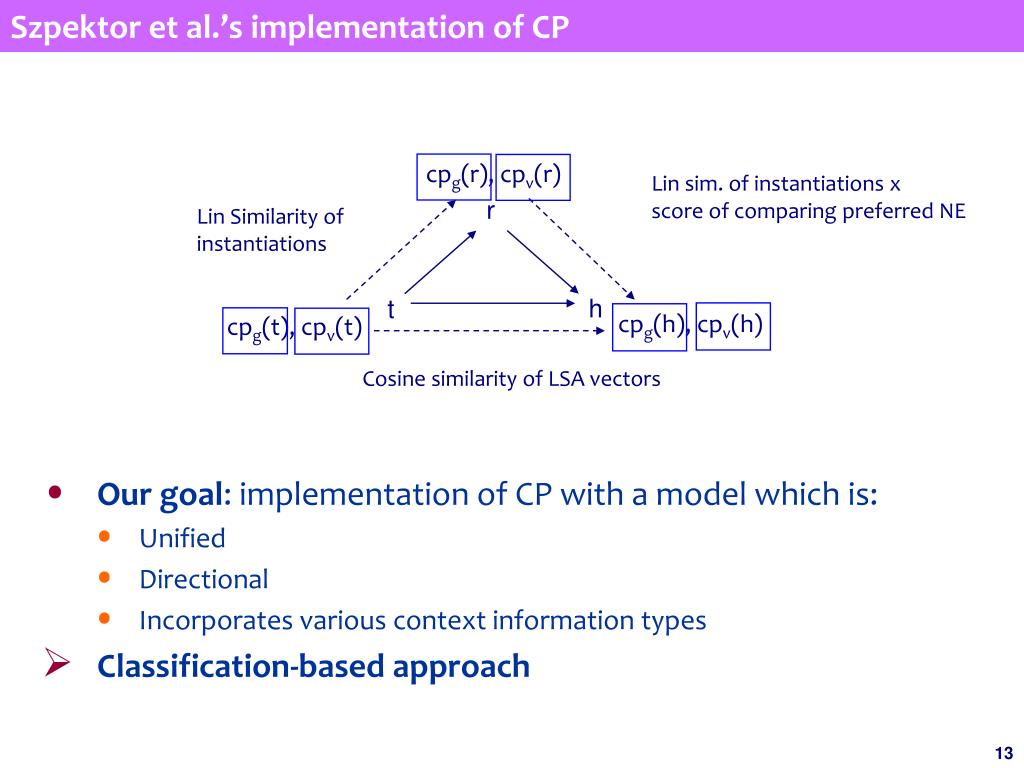 Szpektor et al.'s implementation of CP

$cp_g(r)$, $cp_v(r)$

r

Lin Similarity of instantiations

Lin sim. of instantiations x score of comparing preferred NE

t

h

$cp_g(t)$, $cp_v(t)$

$cp_g(h)$, $cp_v(h)$

Cosine similarity of LSA vectors

• **Our goal**: implementation of CP with a model which is:
 • Unified
 • Directional
 • Incorporates various context information types

➢ **Classification-based approach**

13